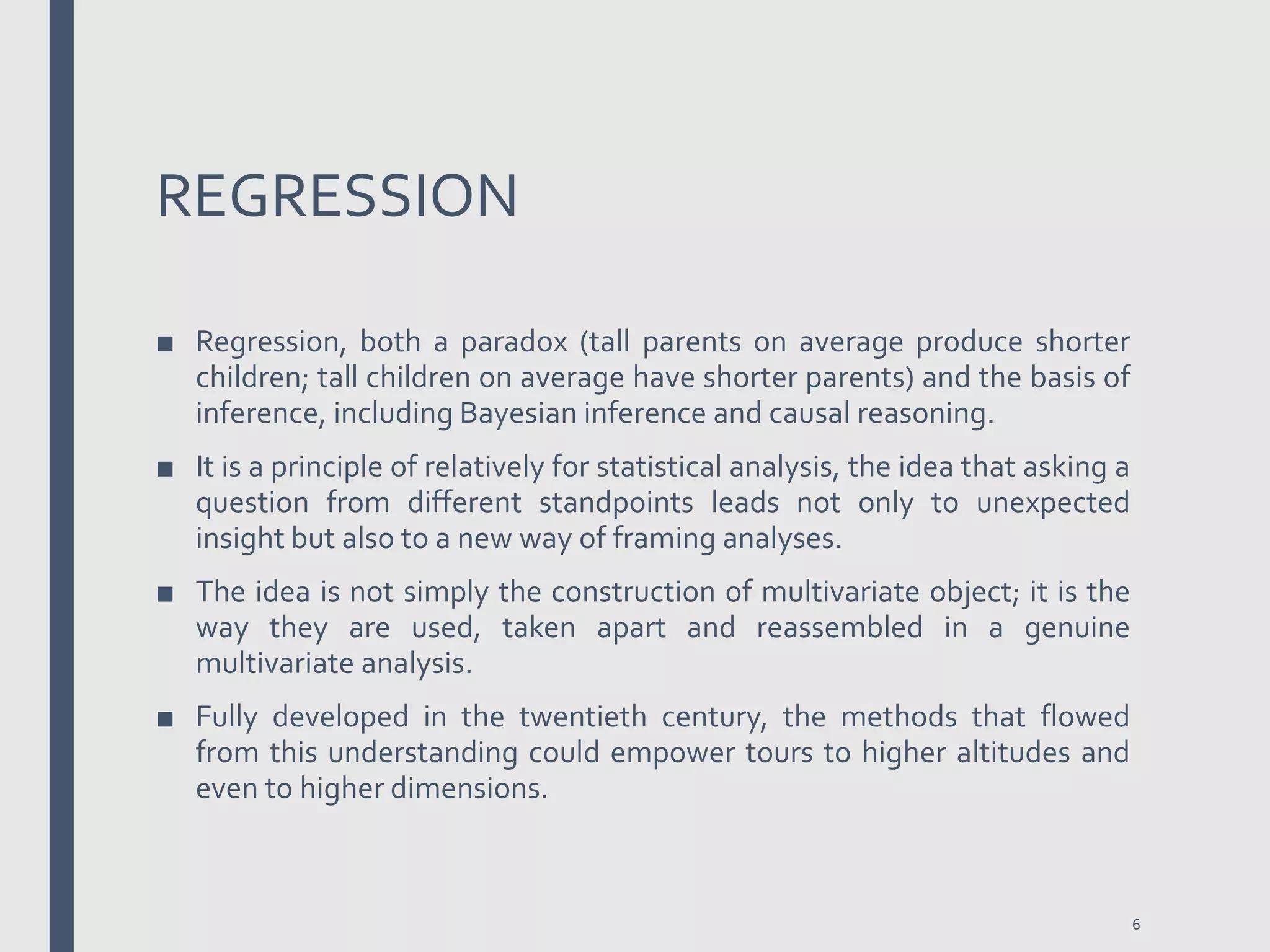 REGRESSION

■ Regression, both a paradox (tall parents on average produce shorter children; tall children on average have shorter parents) and the basis of inference, including Bayesian inference and causal reasoning.

■ It is a principle of relatively for statistical analysis, the idea that asking a question from different standpoints leads not only to unexpected insight but also to a new way of framing analyses.

■ The idea is not simply the construction of multivariate object; it is the way they are used, taken apart and reassembled in a genuine multivariate analysis.

■ Fully developed in the twentieth century, the methods that flowed from this understanding could empower tours to higher altitudes and even to higher dimensions.

6